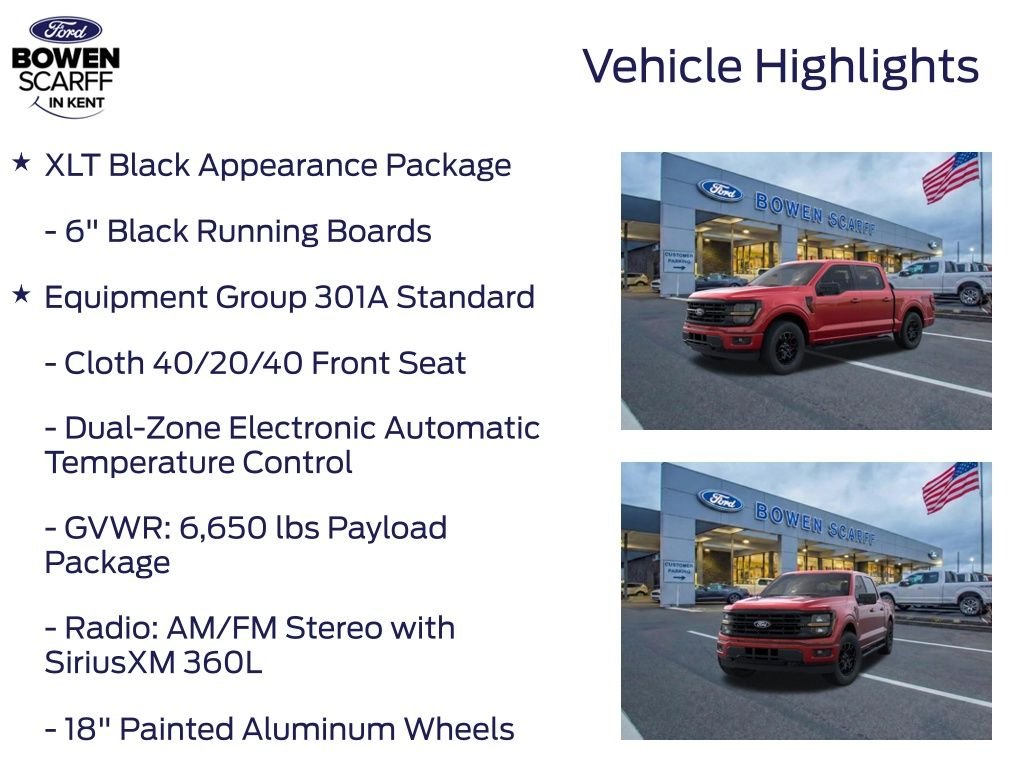 Ford
BOWEN
SCARFF
IN KENT

Vehicle Highlights

★ XLT Black Appearance Package

- 6" Black Running Boards

★ Equipment Group 301A Standard

- Cloth 40/20/40 Front Seat

- Dual-Zone Electronic Automatic Temperature Control

- GVWR: 6,650 lbs Payload Package

- Radio: AM/FM Stereo with SiriusXM 360L

- 18" Painted Aluminum Wheels

Ford
BOWEN SCARFF
CUSTOMER PARKING

Ford
BOWEN SCARFF
CUSTOMER PARKING